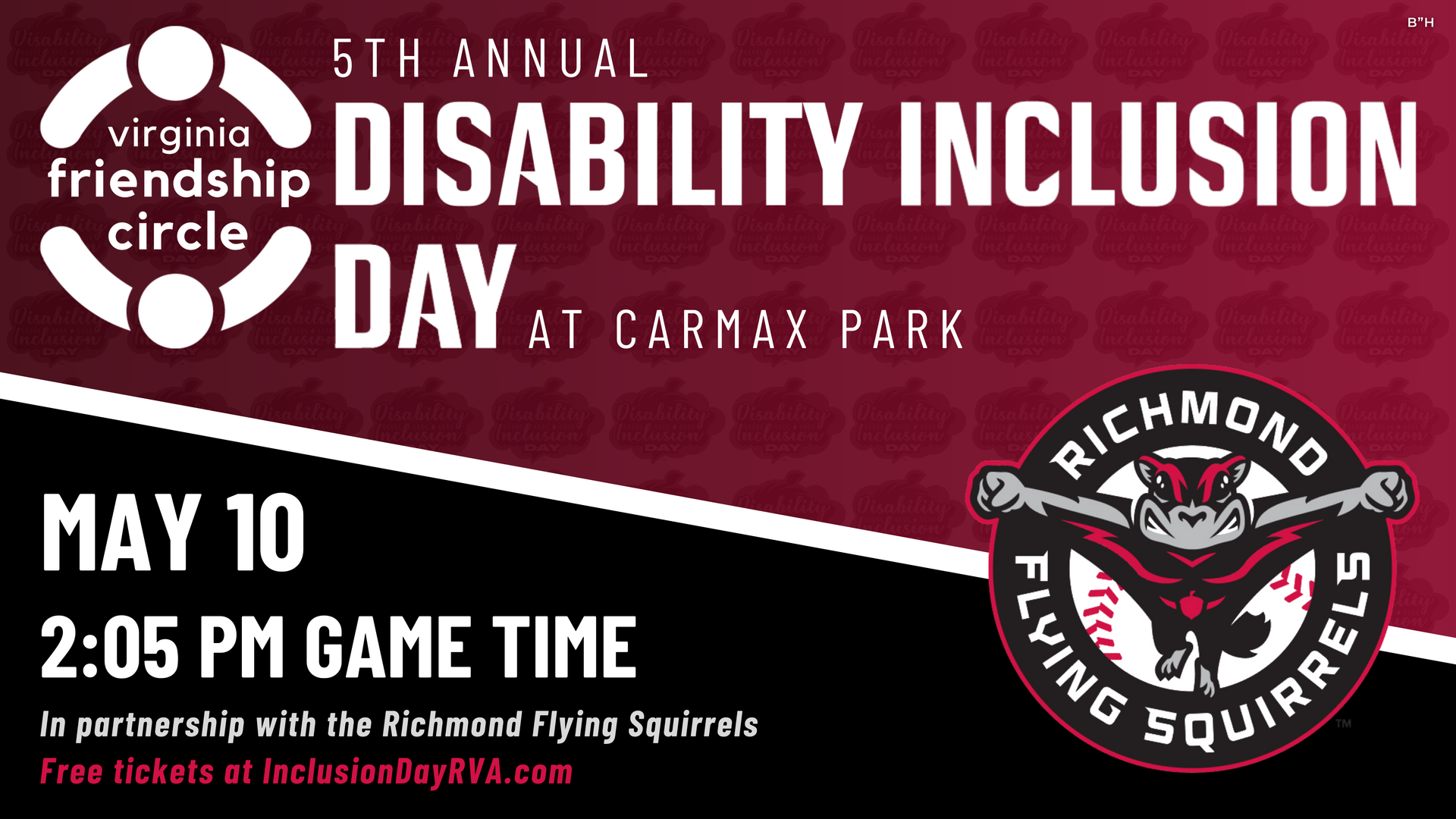 B"H

virginia friendship circle

5TH ANNUAL
DISABILITY INCLUSION DAY
AT CARMAX PARK

MAY 10
2:05 PM GAME TIME

In partnership with the Richmond Flying Squirrels
Free tickets at InclusionDayRVA.com

RICHMOND FLYING SQUIRRELS ™